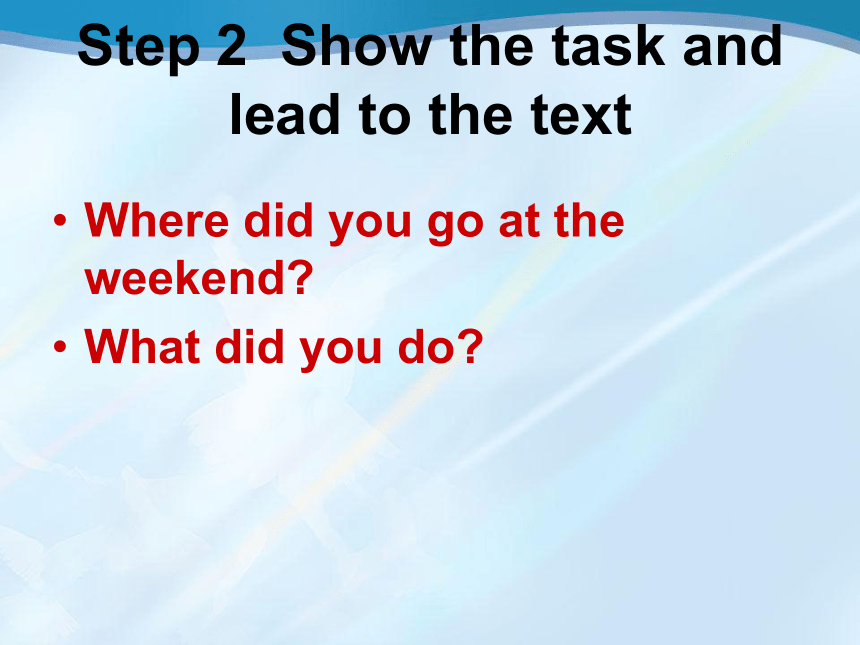 Step 2  Show the task and lead to the text

• Where did you go at the weekend?
• What did you do?